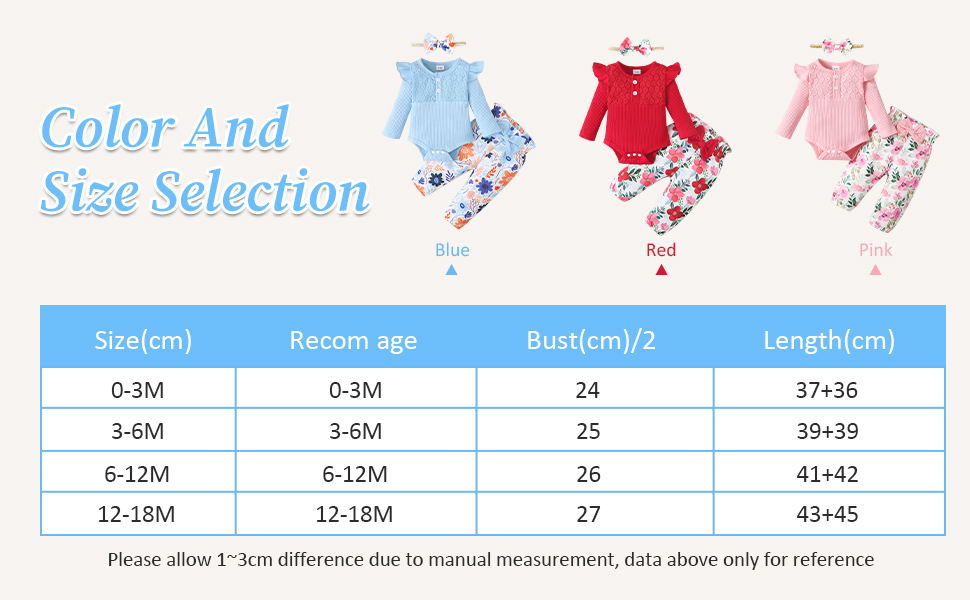 Color And Size Selection

Blue

Red

Pink

| Size(cm) | Recom age | Bust(cm)/2 | Length(cm) |
|---|---|---|---|
| 0-3M | 0-3M | 24 | 37+36 |
| 3-6M | 3-6M | 25 | 39+39 |
| 6-12M | 6-12M | 26 | 41+42 |
| 12-18M | 12-18M | 27 | 43+45 |

Please allow 1~3cm difference due to manual measurement, data above only for reference